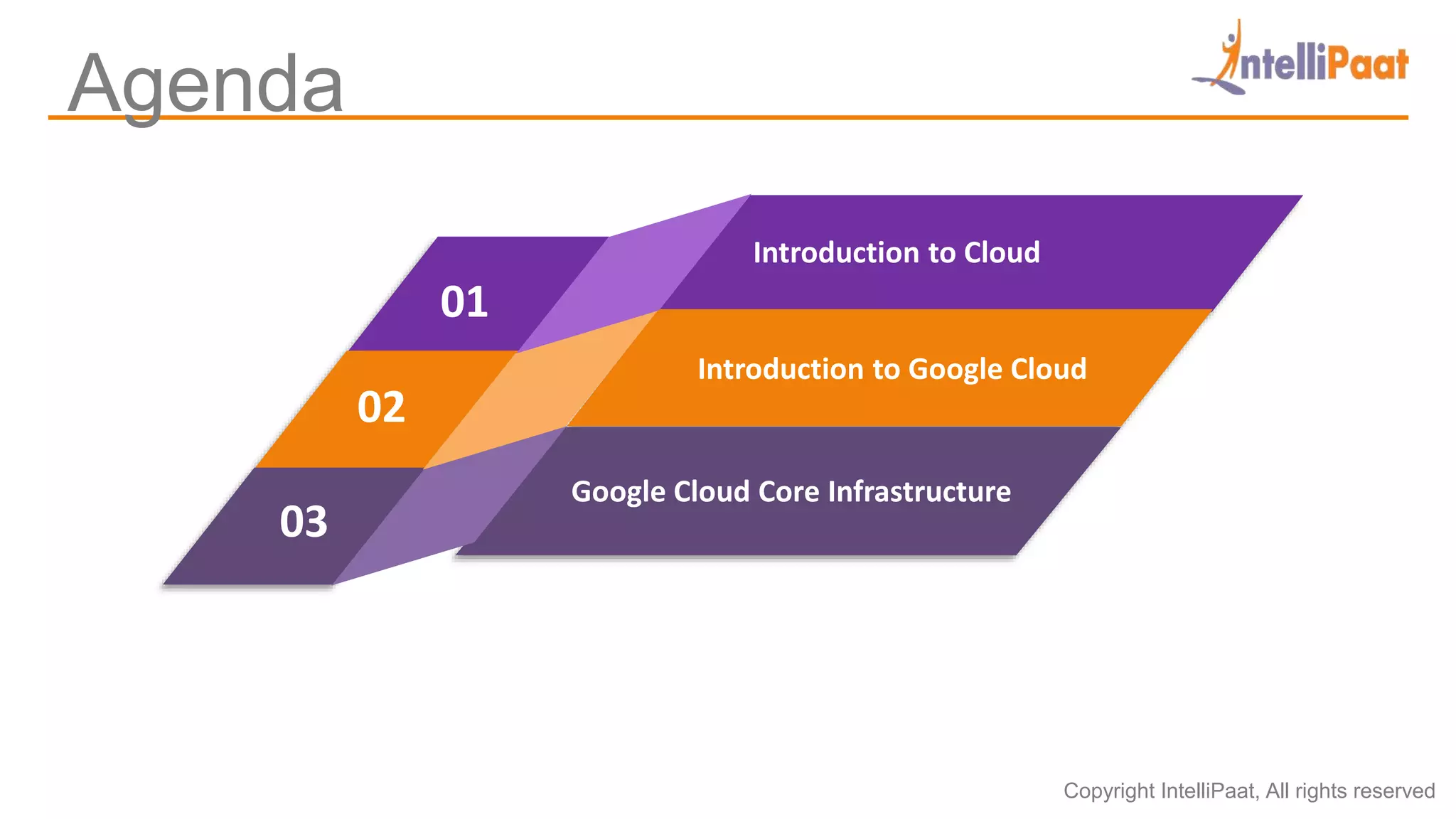 Agenda

IntelliPaat

01

Introduction to Cloud

02

Introduction to Google Cloud

03

Google Cloud Core Infrastructure

Copyright IntelliPaat, All rights reserved